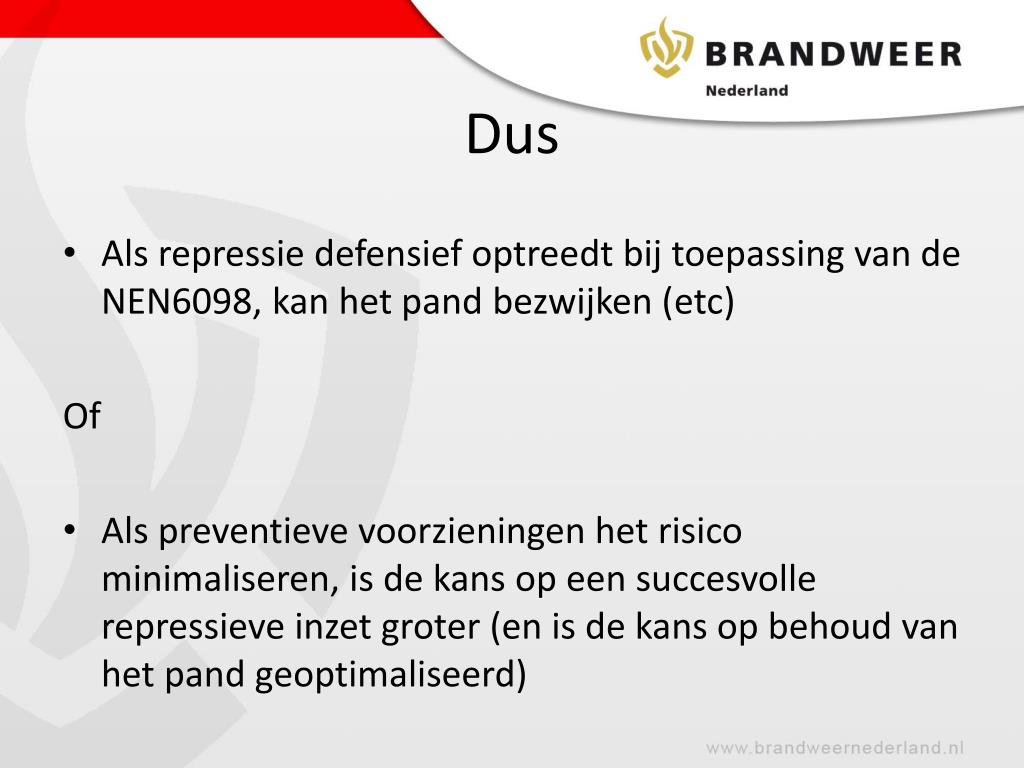 BRANDWEER
Nederland

Dus

• Als repressie defensief optreedt bij toepassing van de NEN6098, kan het pand bezwijken (etc)

Of

• Als preventieve voorzieningen het risico minimaliseren, is de kans op een succesvolle repressieve inzet groter (en is de kans op behoud van het pand geoptimaliseerd)

www.brandweernederland.nl